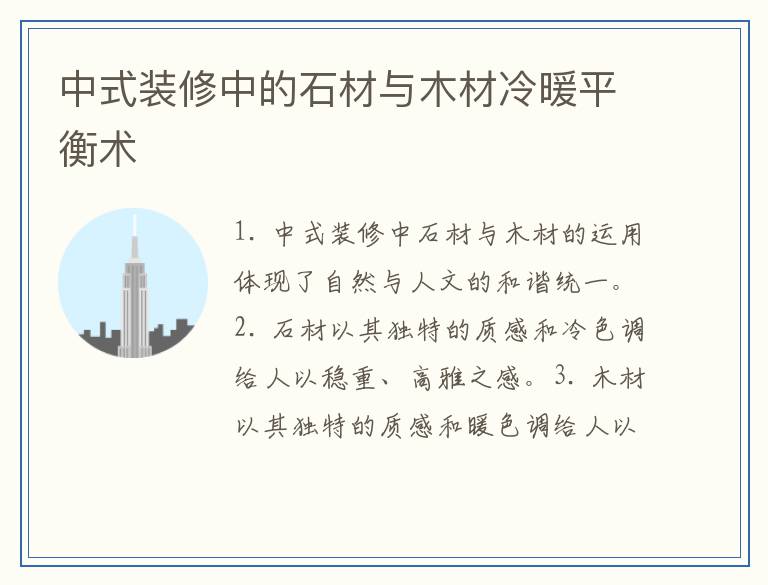 中式装修中的石材与木材冷暖平衡术

1. 中式装修中石材与木材的运用体现了自然与人文的和谐统一。2. 石材以其独特的质感和冷色调给人以稳重、高雅之感。3. 木材以其独特的质感和暖色调给人以